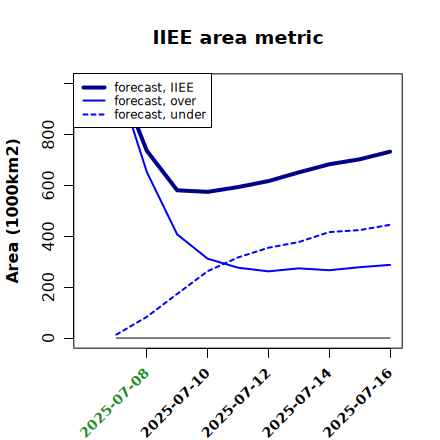 IIEE area metric

forecast, IIEE
forecast, over
forecast, under

Area (1000km2)

800
600
400
200
0

2025-07-08
2025-07-10
2025-07-12
2025-07-14
2025-07-16